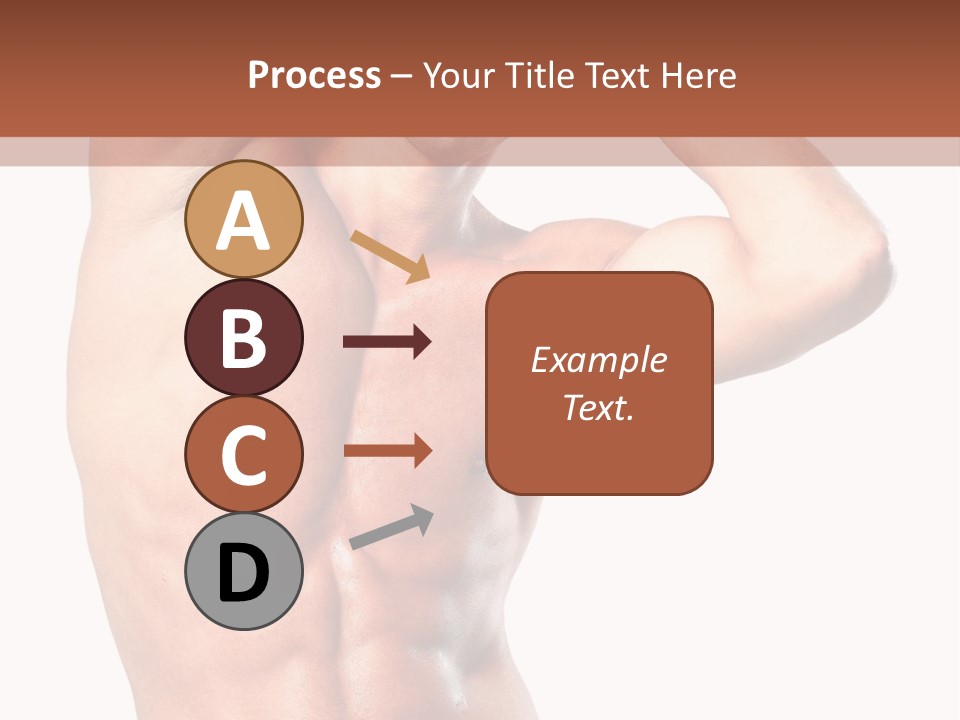 Process – Your Title Text Here

A

B

C

D

Example Text.